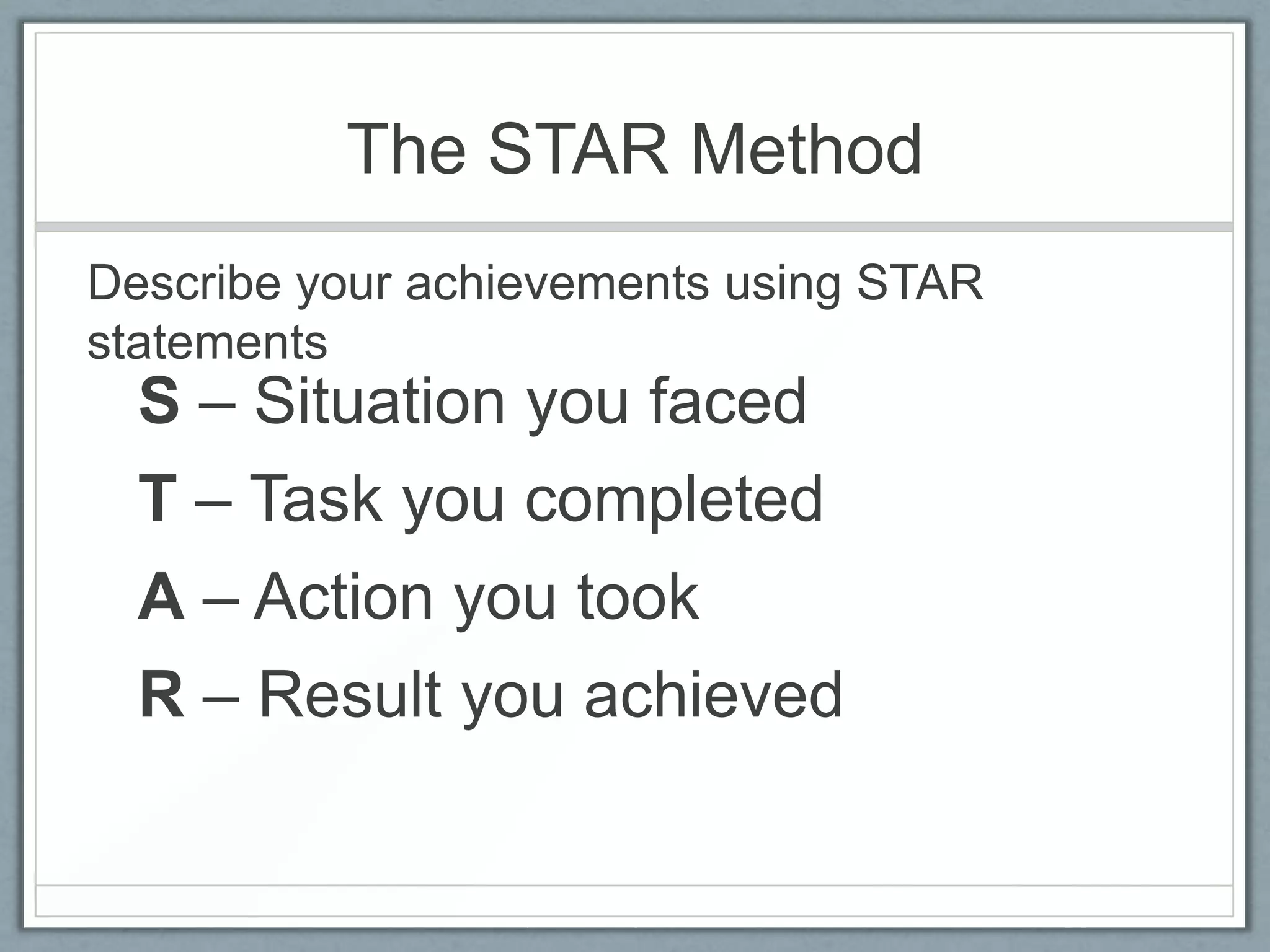 The STAR Method

Describe your achievements using STAR statements

S – Situation you faced

T – Task you completed

A – Action you took

R – Result you achieved